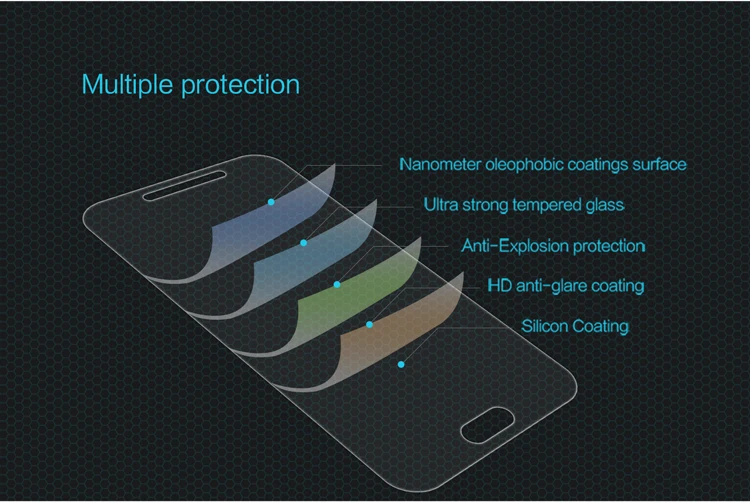 Multiple protection

Nanometer oleophobic coatings surface

Ultra strong tempered glass

Anti-Explosion protection

HD anti-glare coating

Silicon Coating